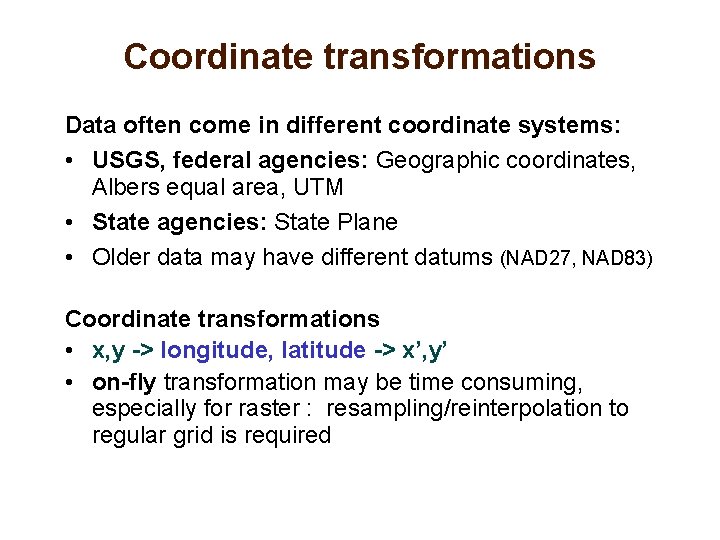 Coordinate transformations

Data often come in different coordinate systems:

• USGS, federal agencies: Geographic coordinates, Albers equal area, UTM
• State agencies: State Plane
• Older data may have different datums (NAD27, NAD83)

Coordinate transformations
• x,y -> longitude, latitude -> x',y'
• on-fly transformation may be time consuming, especially for raster : resampling/reinterpolation to regular grid is required